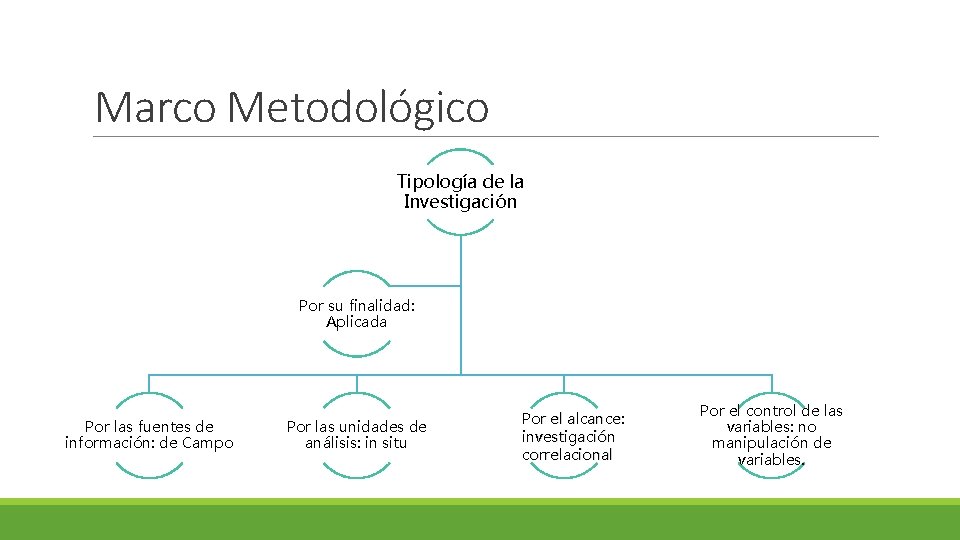 Marco Metodológico

Tipología de la Investigación

Por su finalidad: Aplicada

Por las fuentes de información: de Campo

Por las unidades de análisis: in situ

Por el alcance: investigación correlacional

Por el control de las variables: no manipulación de variables.